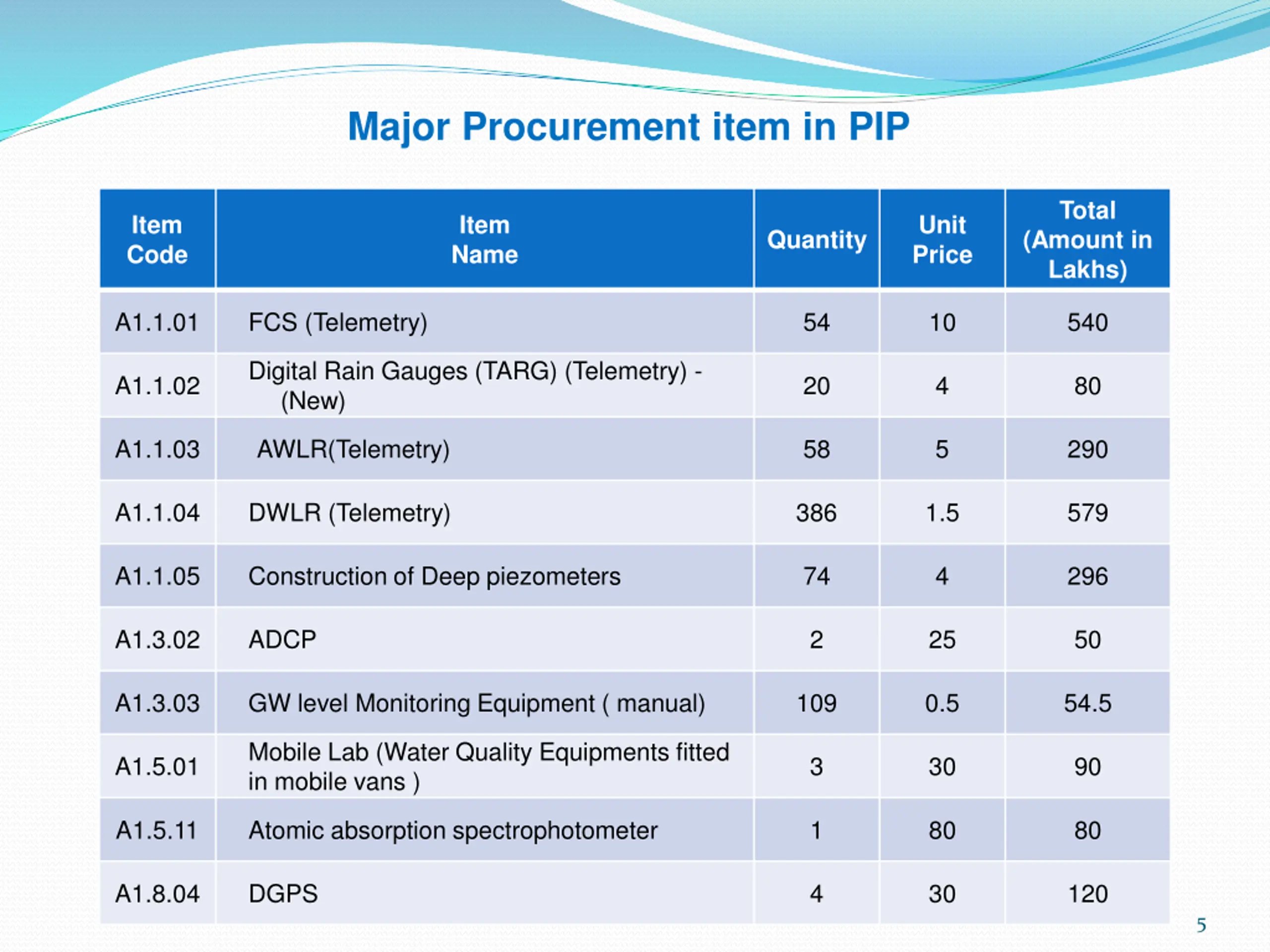 Major Procurement item in PIP

| Item Code | Item Name | Quantity | Unit Price | Total (Amount in Lakhs) |
|---|---|---|---|---|
| A1.1.01 | FCS (Telemetry) | 54 | 10 | 540 |
| A1.1.02 | Digital Rain Gauges (TARG) (Telemetry) - (New) | 20 | 4 | 80 |
| A1.1.03 | AWLR(Telemetry) | 58 | 5 | 290 |
| A1.1.04 | DWLR (Telemetry) | 386 | 1.5 | 579 |
| A1.1.05 | Construction of Deep piezometers | 74 | 4 | 296 |
| A1.3.02 | ADCP | 2 | 25 | 50 |
| A1.3.03 | GW level Monitoring Equipment ( manual) | 109 | 0.5 | 54.5 |
| A1.5.01 | Mobile Lab (Water Quality Equipments fitted in mobile vans ) | 3 | 30 | 90 |
| A1.5.11 | Atomic absorption spectrophotometer | 1 | 80 | 80 |
| A1.8.04 | DGPS | 4 | 30 | 120 |

5